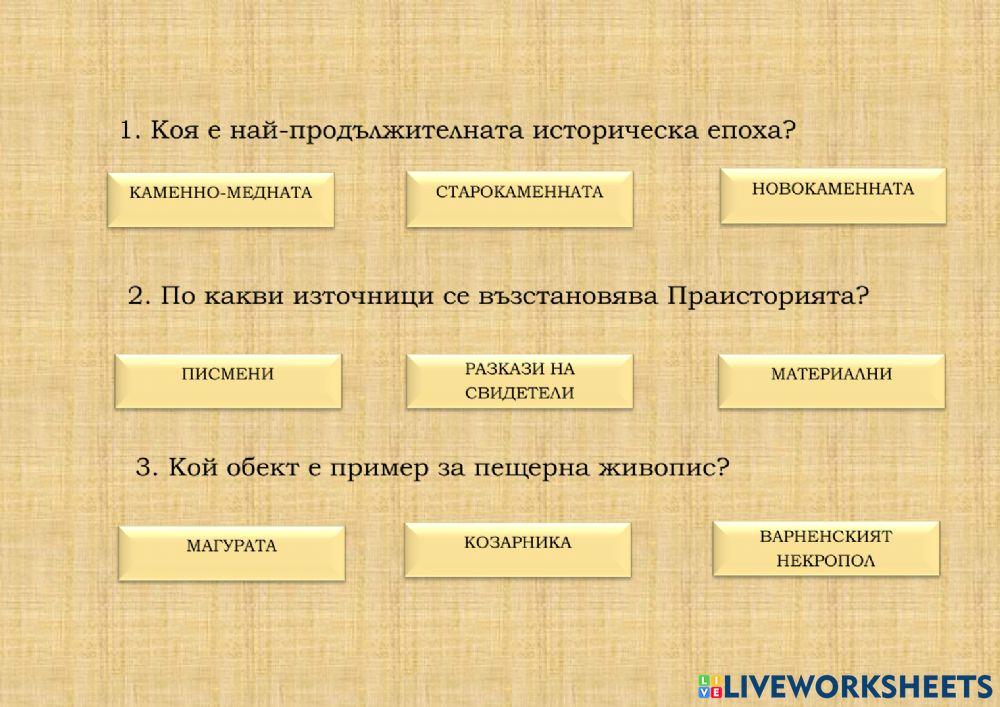 1. Коя е най-продължителната историческа епоха?

КАМЕННО-МЕДНАТА

СТАРОКАМЕННАТА

НОВОКАМЕННАТА

2. По какви източници се възстановява Праисторията?

ПИСМЕНИ

РАЗКАЗИ НА СВИДЕТЕЛИ

МАТЕРИАЛНИ

3. Кой обект е пример за пещерна живопис?

МАГУРАТА

КОЗАРНИКА

ВАРНЕНСКИЯТ НЕКРОПОЛ

LIVEWORKSHEETS